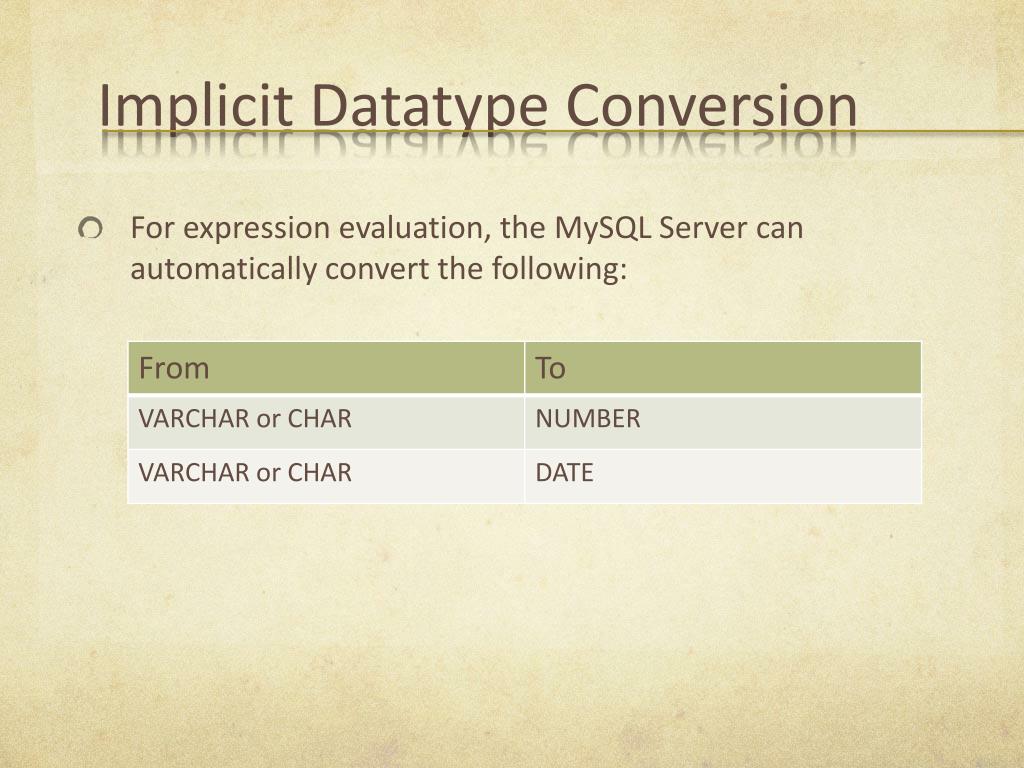 Implicit Datatype Conversion

For expression evaluation, the MySQL Server can automatically convert the following:

| From | To |
|---|---|
| VARCHAR or CHAR | NUMBER |
| VARCHAR or CHAR | DATE |